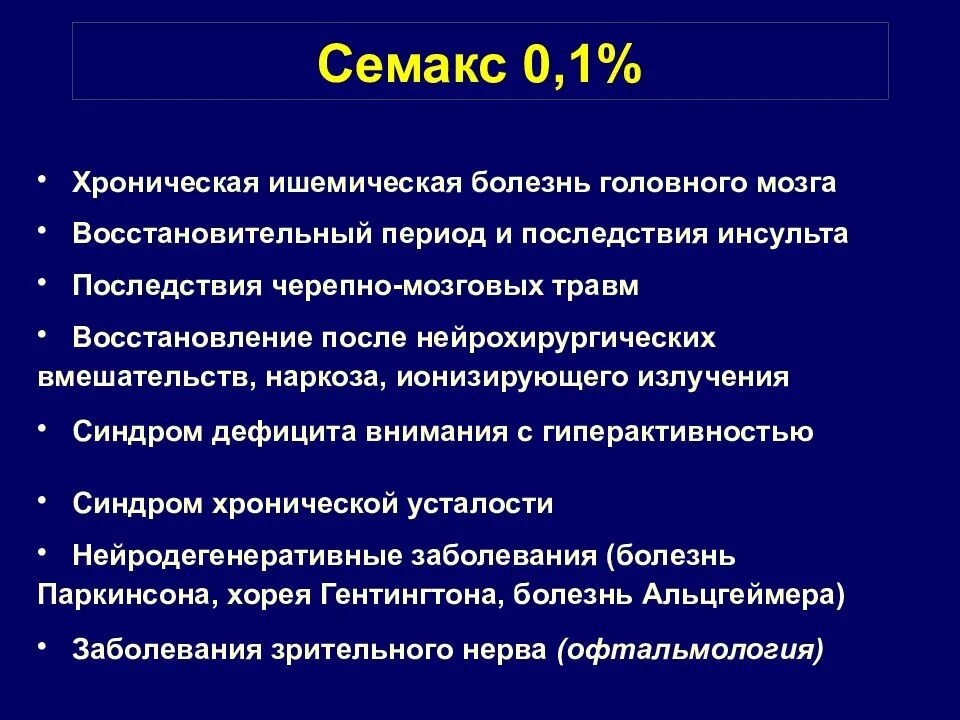 Семакс 0,1%

• Хроническая ишемическая болезнь головного мозга

• Восстановительный период и последствия инсульта

• Последствия черепно-мозговых травм

• Восстановление после нейрохирургических вмешательств, наркоза, ионизирующего излучения

• Синдром дефицита внимания с гиперактивностью

• Синдром хронической усталости

• Нейродегенеративные заболевания (болезнь Паркинсона, хорея Гентингтона, болезнь Альцгеймера)

• Заболевания зрительного нерва (офтальмология)